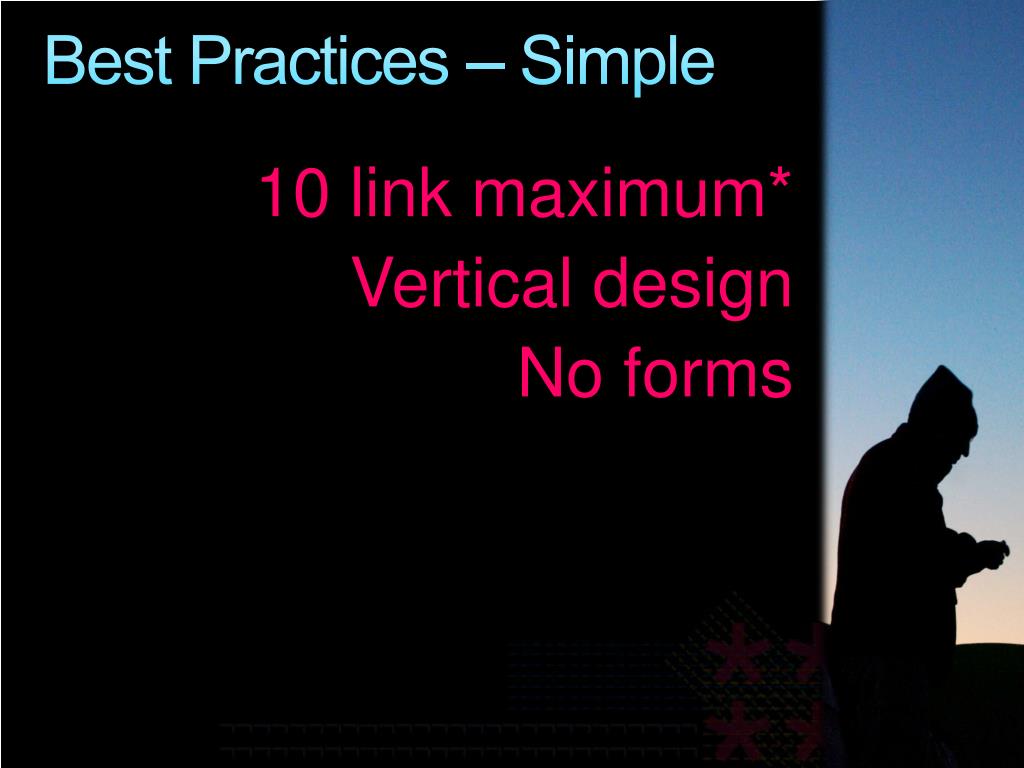 Best Practices – Simple

10 link maximum*
Vertical design
No forms